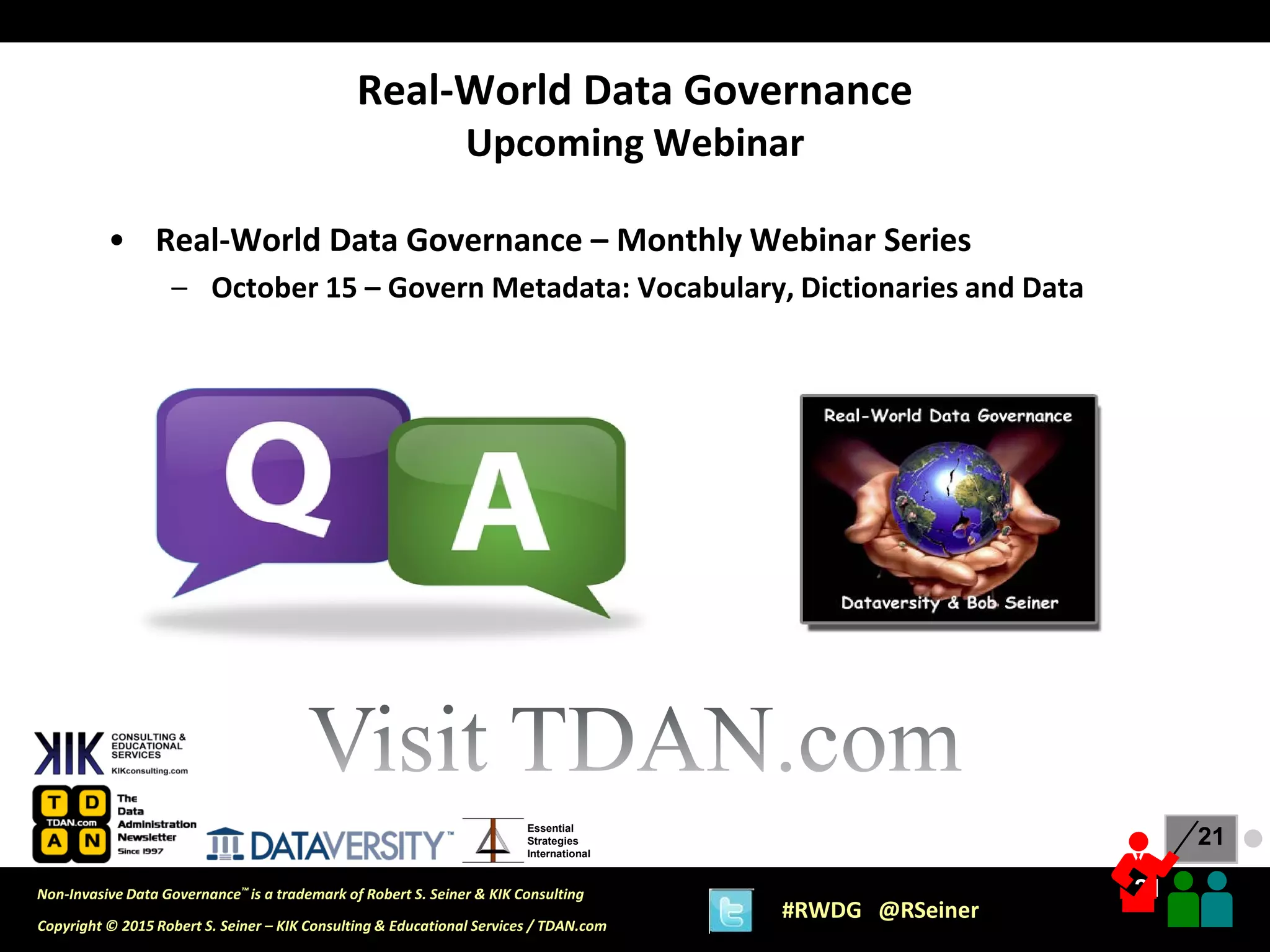 Real-World Data Governance
Upcoming Webinar

• Real-World Data Governance – Monthly Webinar Series
– October 15 – Govern Metadata: Vocabulary, Dictionaries and Data

Q A

Real-World Data Governance
Dataversity & Bob Seiner

Visit TDAN.com

KIK CONSULTING & EDUCATIONAL SERVICES KIKconsulting.com

T D TDAN.com A N The Data Administration Newsletter Since 1997

DATAVERSITY™

Essential Strategies International

21

Non-Invasive Data Governance™ is a trademark of Robert S. Seiner & KIK Consulting

Copyright © 2015 Robert S. Seiner – KIK Consulting & Educational Services / TDAN.com

#RWDG @RSeiner